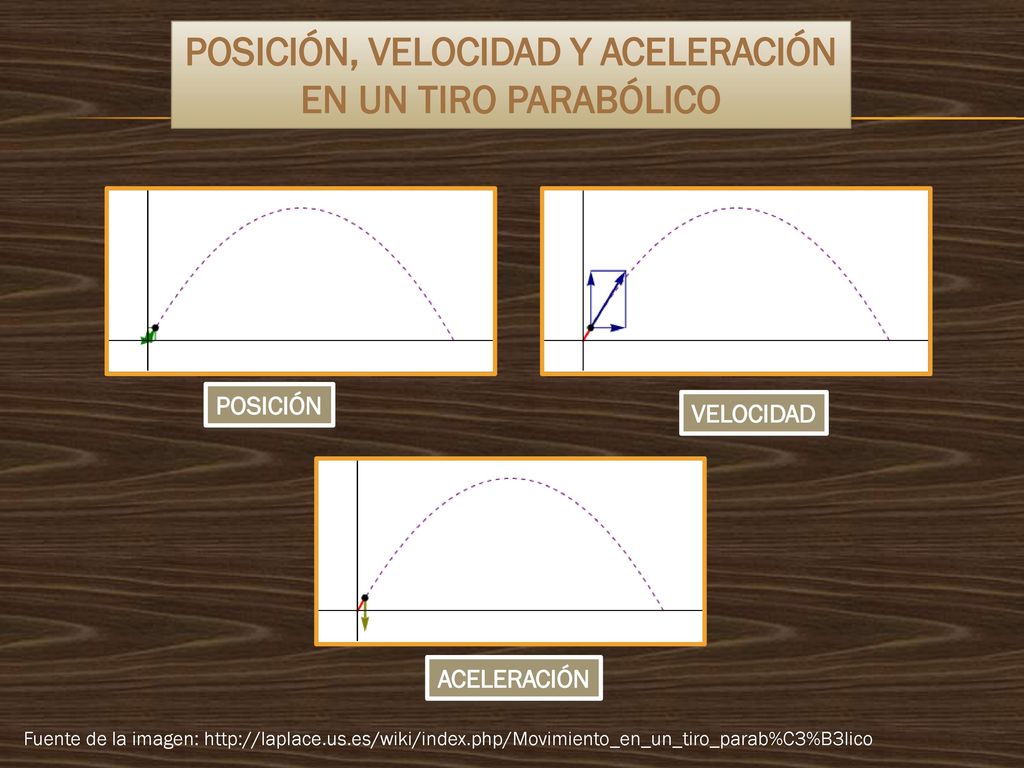 POSICIÓN, VELOCIDAD Y ACELERACIÓN EN UN TIRO PARABÓLICO

POSICIÓN

VELOCIDAD

ACELERACIÓN

Fuente de la imagen: http://laplace.us.es/wiki/index.php/Movimiento_en_un_tiro_parab%C3%B3lico